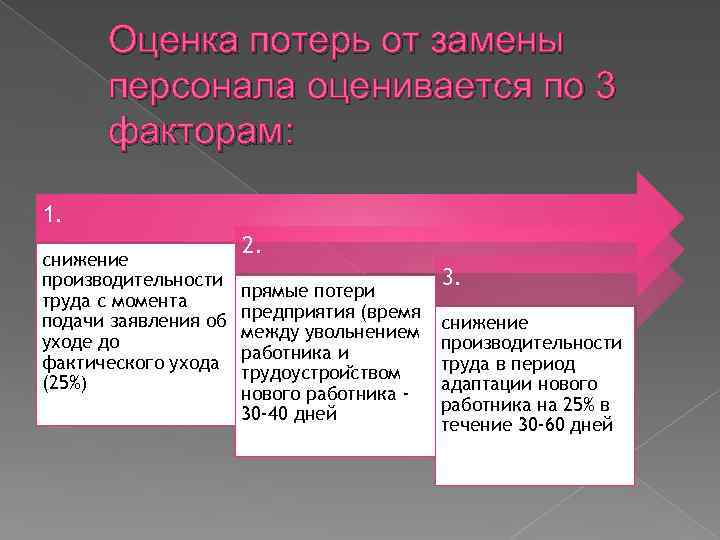 Оценка потерь от замены персонала оценивается по 3 факторам:

1.

снижение производительности труда с момента подачи заявления об уходе до фактического ухода (25%)

2.

прямые потери предприятия (время между увольнением работника и трудоустройством нового работника - 30-40 дней

3.

снижение производительности труда в период адаптации нового работника на 25% в течение 30-60 дней